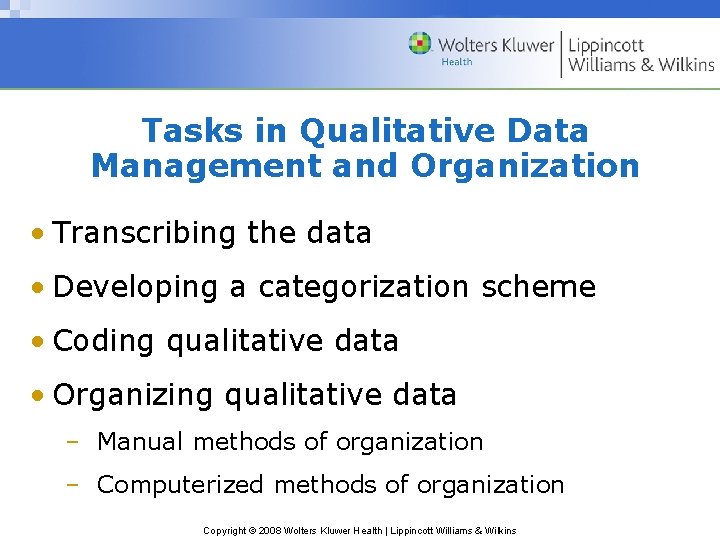 Wolters Kluwer Health | Lippincott Williams & Wilkins

Tasks in Qualitative Data Management and Organization

• Transcribing the data
• Developing a categorization scheme
• Coding qualitative data
• Organizing qualitative data
– Manual methods of organization
– Computerized methods of organization

Copyright © 2008 Wolters Kluwer Health | Lippincott Williams & Wilkins